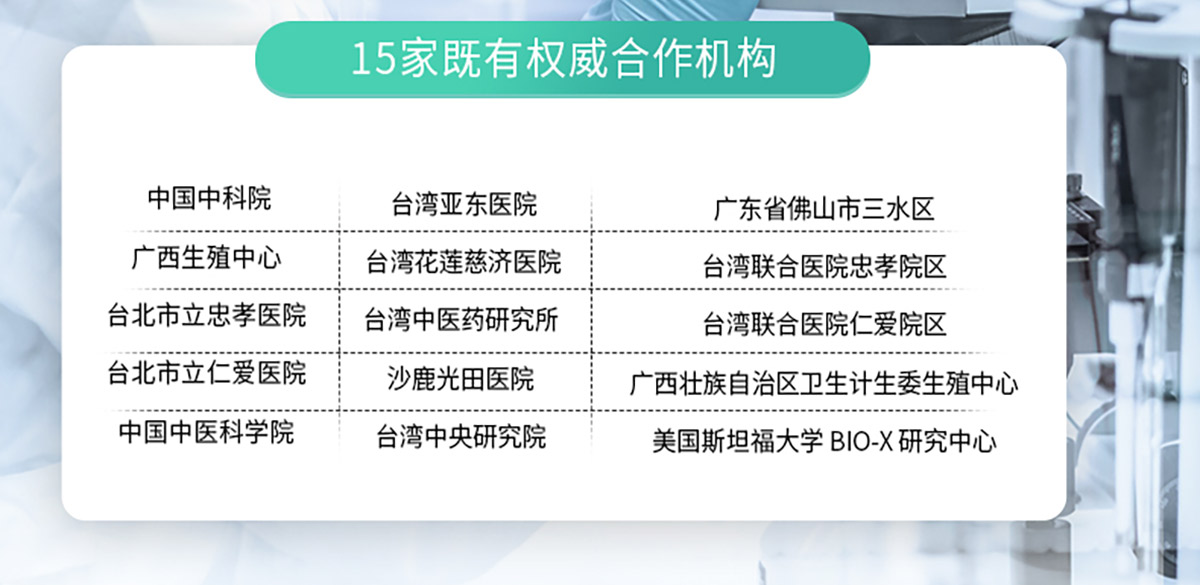 15家既有权威合作机构

| 中国中科院 | 台湾亚东医院 | 广东省佛山市三水区 |
|---|---|---|
| 广西生殖中心 | 台湾花莲慈济医院 | 台湾联合医院忠孝院区 |
| 台北市立忠孝医院 | 台湾中医药研究所 | 台湾联合医院仁爱院区 |
| 台北市立仁爱医院 | 沙鹿光田医院 | 广西壮族自治区卫生计生委生殖中心 |
| 中国中医科学院 | 台湾中央研究院 | 美国斯坦福大学 BIO-X 研究中心 |